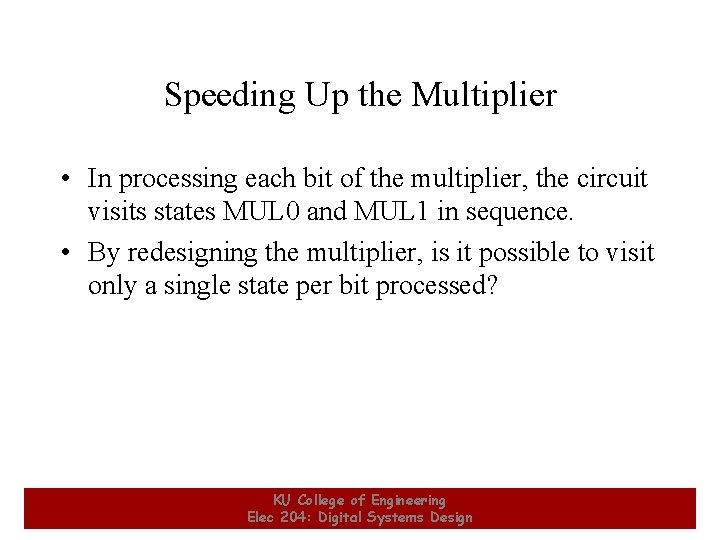 Speeding Up the Multiplier

• In processing each bit of the multiplier, the circuit visits states MUL0 and MUL1 in sequence.

• By redesigning the multiplier, is it possible to visit only a single state per bit processed?

KU College of Engineering
Elec 204: Digital Systems Design